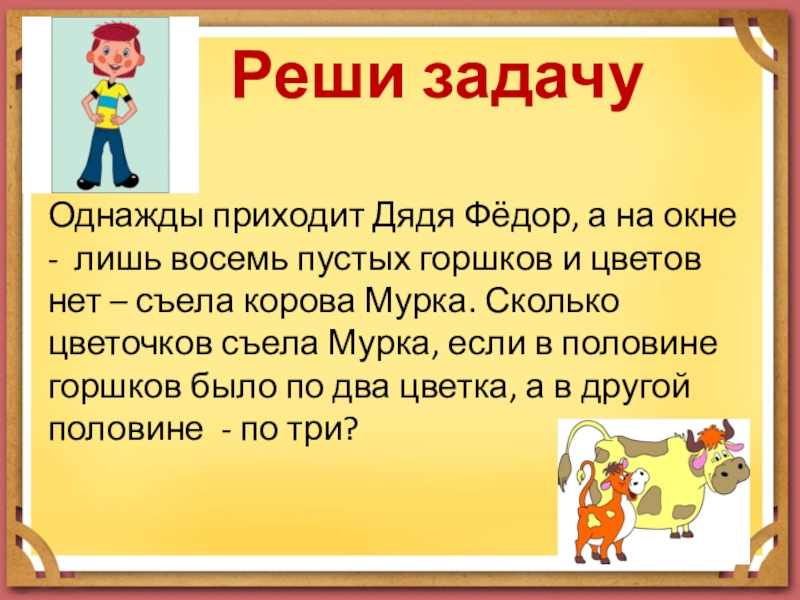 Реши задачу

Однажды приходит Дядя Фёдор, а на окне - лишь восемь пустых горшков и цветов нет – съела корова Мурка. Сколько цветочков съела Мурка, если в половине горшков было по два цветка, а в другой половине - по три?